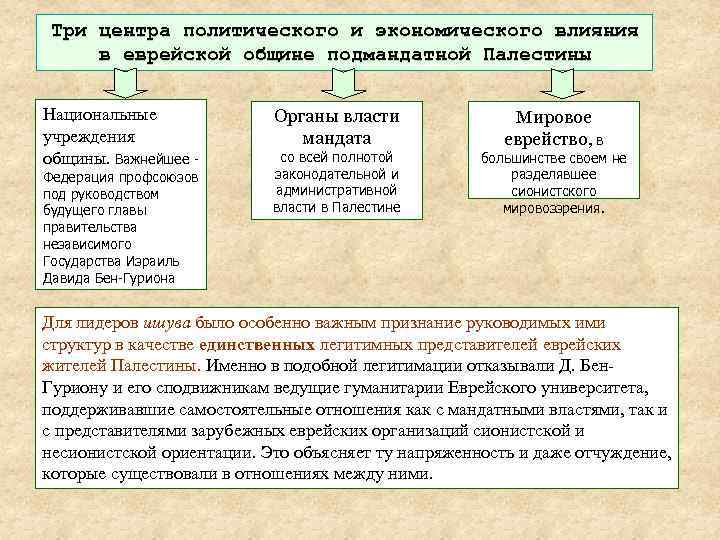 Три центра политического и экономического влияния в еврейской общине подмандатной Палестины

Национальные учреждения общины. Важнейшее - Федерация профсоюзов под руководством будущего главы правительства независимого Государства Израиль Давида Бен-Гуриона

Органы власти мандата со всей полнотой законодательной и административной власти в Палестине

Мировое еврейство, в большинстве своем не разделявшее сионистского мировоззрения.

Для лидеров ишува было особенно важным признание руководимых ими структур в качестве единственных легитимных представителей еврейских жителей Палестины. Именно в подобной легитимации отказывали Д. Бен-Гуриону и его сподвижникам ведущие гуманитарии Еврейского университета, поддерживавшие самостоятельные отношения как с мандатными властями, так и с представителями зарубежных еврейских организаций сионистской и несионистской ориентации. Это объясняет ту напряженность и даже отчуждение, которые существовали в отношениях между ними.